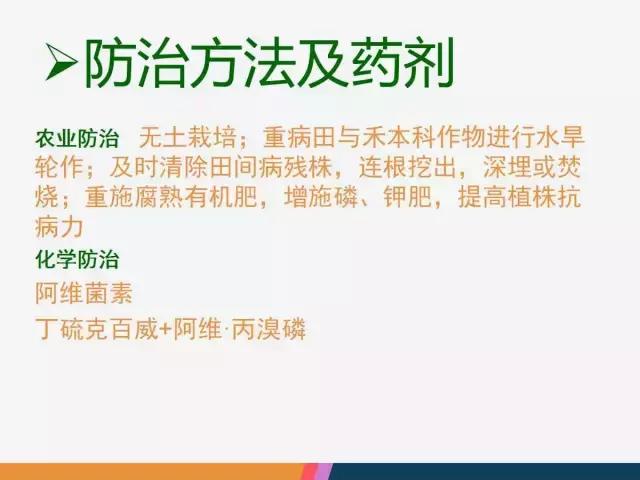 ➢防治方法及药剂

农业防治 无土栽培；重病田与禾本科作物进行水旱轮作；及时清除田间病残株，连根挖出，深埋或焚烧；重施腐熟有机肥，增施磷、钾肥，提高植株抗病力

化学防治

阿维菌素

丁硫克百威+阿维·丙溴磷